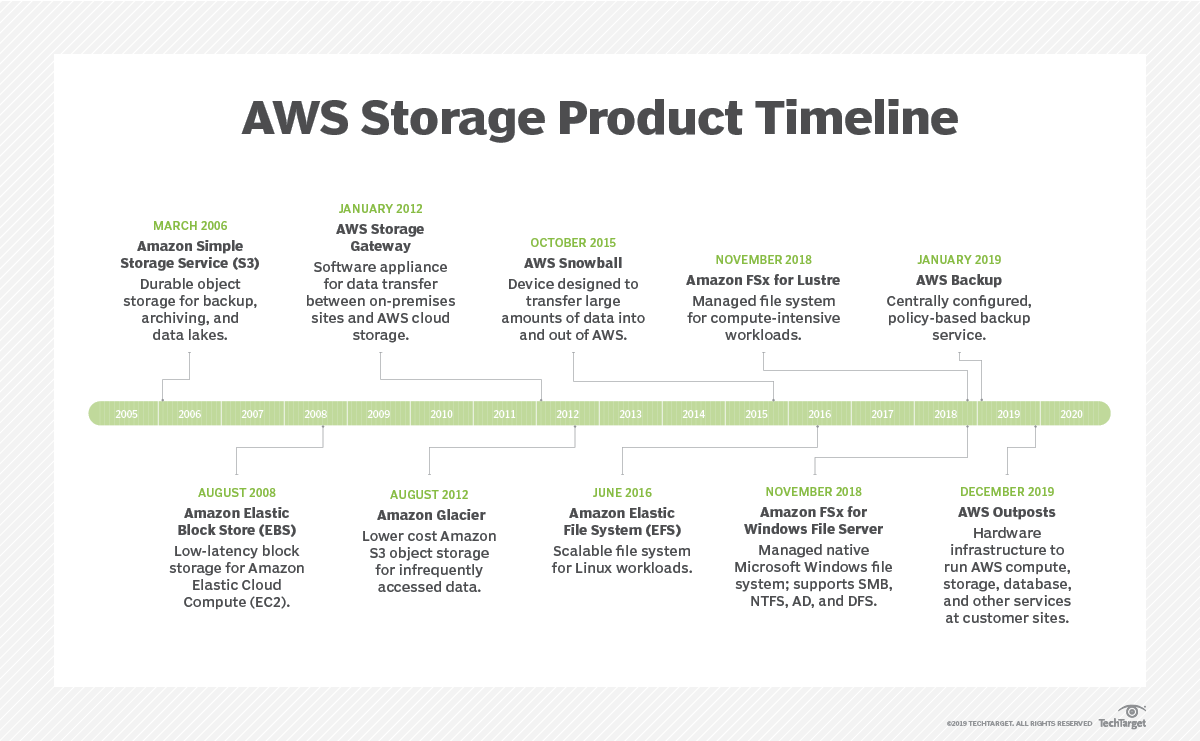 AWS Storage Product Timeline

MARCH 2006
Amazon Simple Storage Service (S3)
Durable object storage for backup, archiving, and data lakes.

JANUARY 2012
AWS Storage Gateway
Software appliance for data transfer between on-premises sites and AWS cloud storage.

OCTOBER 2015
AWS Snowball
Device designed to transfer large amounts of data into and out of AWS.

NOVEMBER 2018
Amazon FSx for Lustre
Managed file system for compute-intensive workloads.

JANUARY 2019
AWS Backup
Centrally configured, policy-based backup service.

2005 2006 2007 2008 2009 2010 2011 2012 2013 2014 2015 2016 2017 2018 2019 2020

AUGUST 2008
Amazon Elastic Block Store (EBS)
Low-latency block storage for Amazon Elastic Cloud Compute (EC2).

AUGUST 2012
Amazon Glacier
Lower cost Amazon S3 object storage for infrequently accessed data.

JUNE 2016
Amazon Elastic File System (EFS)
Scalable file system for Linux workloads.

NOVEMBER 2018
Amazon FSx for Windows File Server
Managed native Microsoft Windows file system; supports SMB, NTFS, AD, and DFS.

DECEMBER 2019
AWS Outposts
Hardware infrastructure to run AWS compute, storage, database, and other services at customer sites.

©2019 TECHTARGET. ALL RIGHTS RESERVED TechTarget